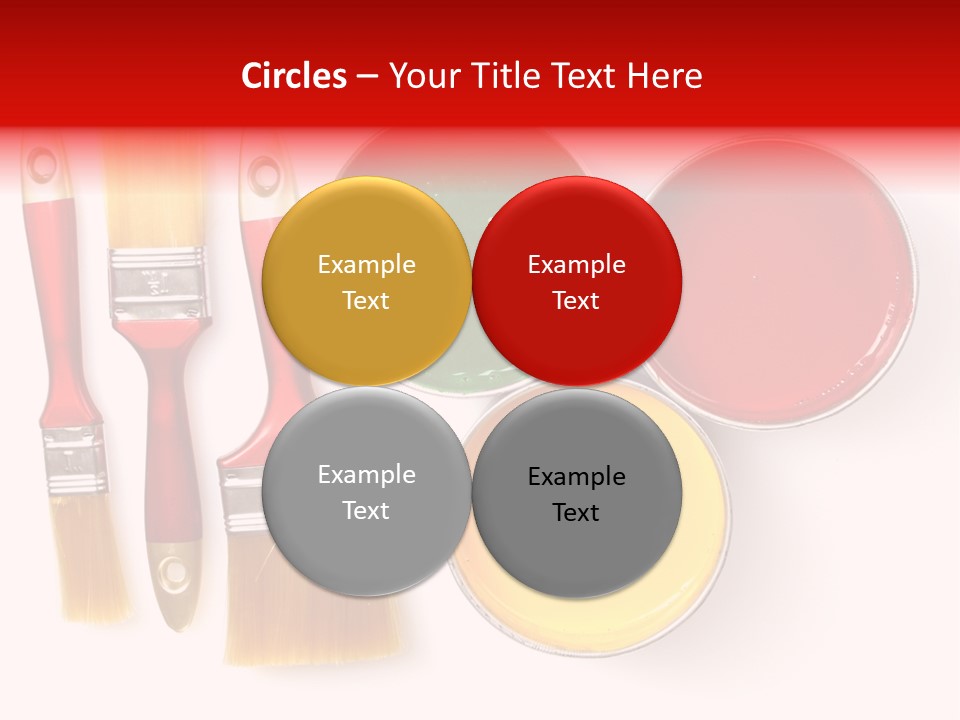 Circles – Your Title Text Here

Example Text

Example Text

Example Text

Example Text